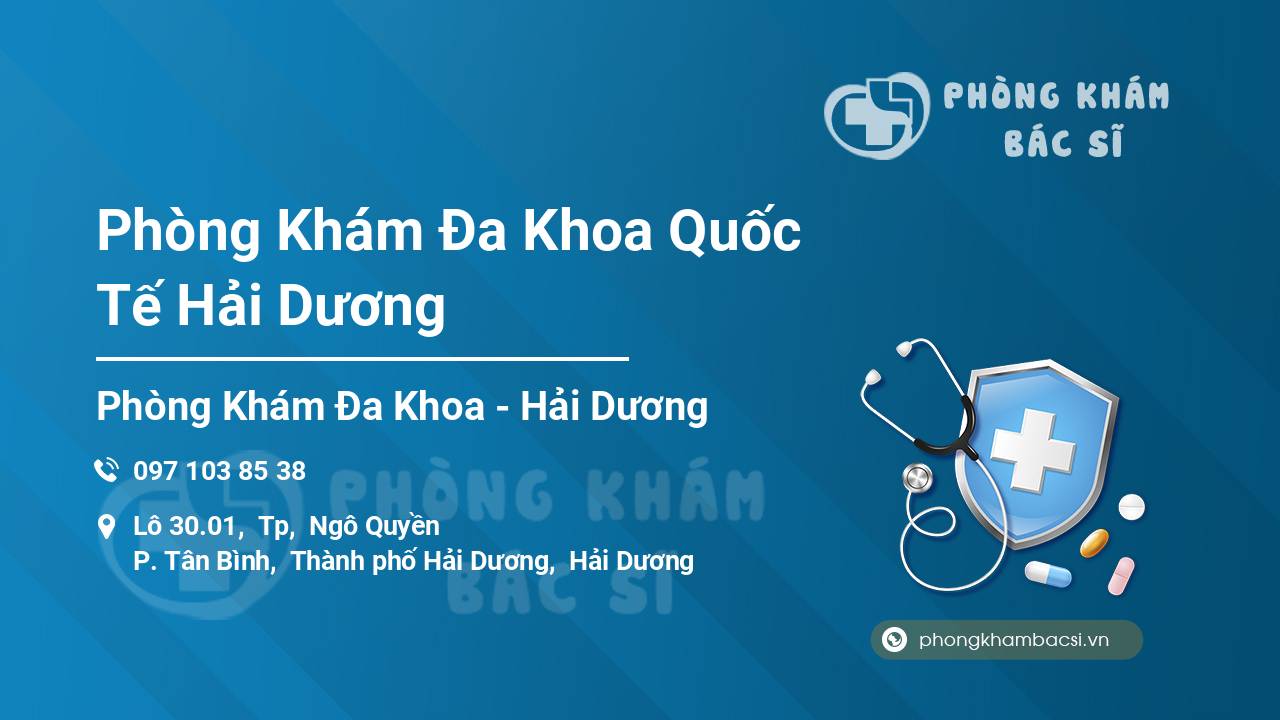 PHÒNG KHÁM BÁC SĨ

Phòng Khám Đa Khoa Quốc Tế Hải Dương

Phòng Khám Đa Khoa - Hải Dương

097 103 85 38

Lô 30.01, Tp, Ngô Quyền
P. Tân Bình, Thành phố Hải Dương, Hải Dương

PHÒNG KHÁM BÁC SĨ

phongkhambacsi.vn